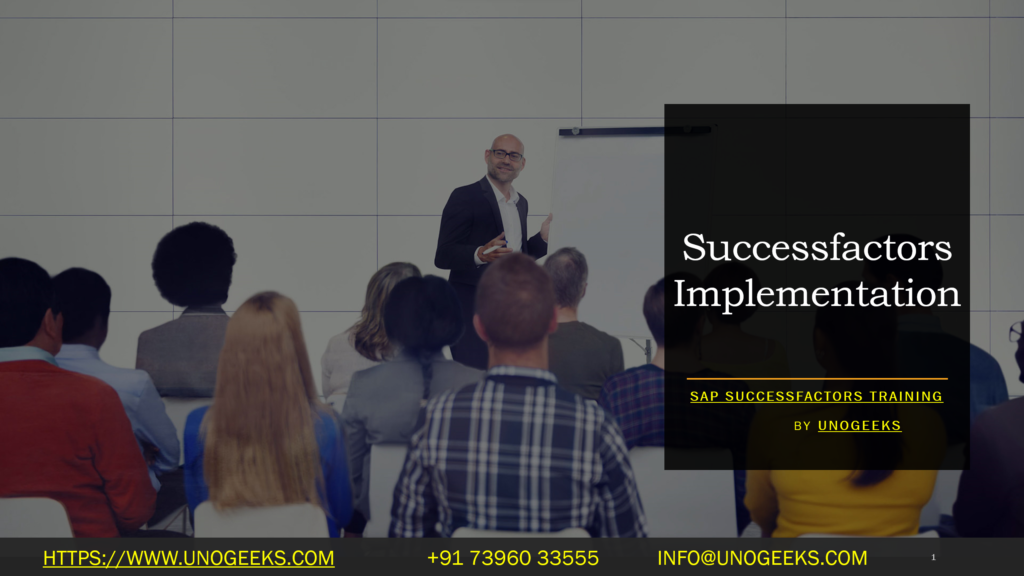 Successfactors Implementation

SAP SUCCESSFACTORS TRAINING

BY UNOGEEKS

HTTPS://WWW.UNOGEEKS.COM +91 73960 33555 INFO@UNOGEEKS.COM 1